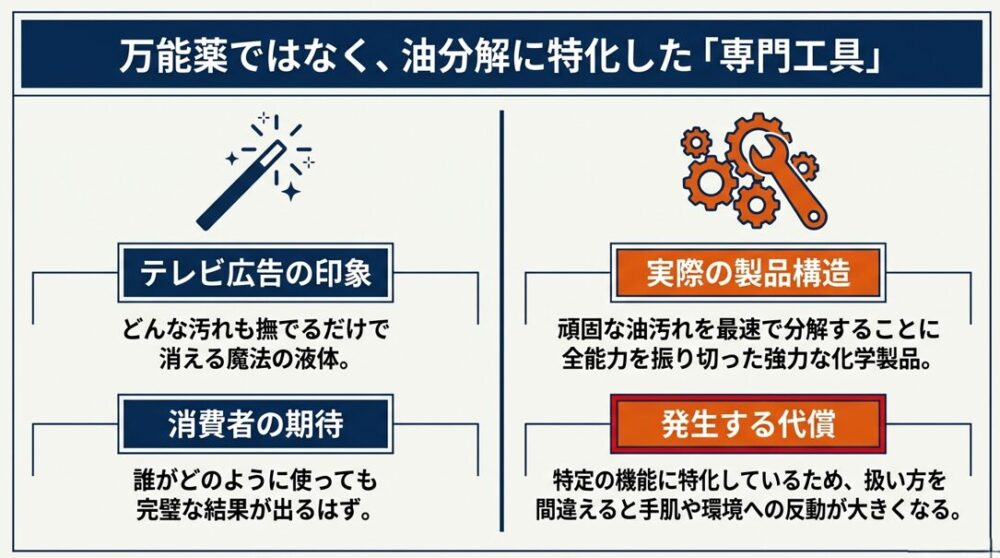 万能薬ではなく、油分解に特化した「専門工具」

テレビ広告の印象

どんな汚れも撫でるだけで消える魔法の液体。

消費者の期待

誰がどのように使っても完璧な結果が出るはず。

実際の製品構造

頑固な油汚れを最速で分解することに全能力を振り切った強力な化学製品。

発生する代償

特定の機能に特化しているため、扱い方を間違えると手肌や環境への反動が大きくなる。